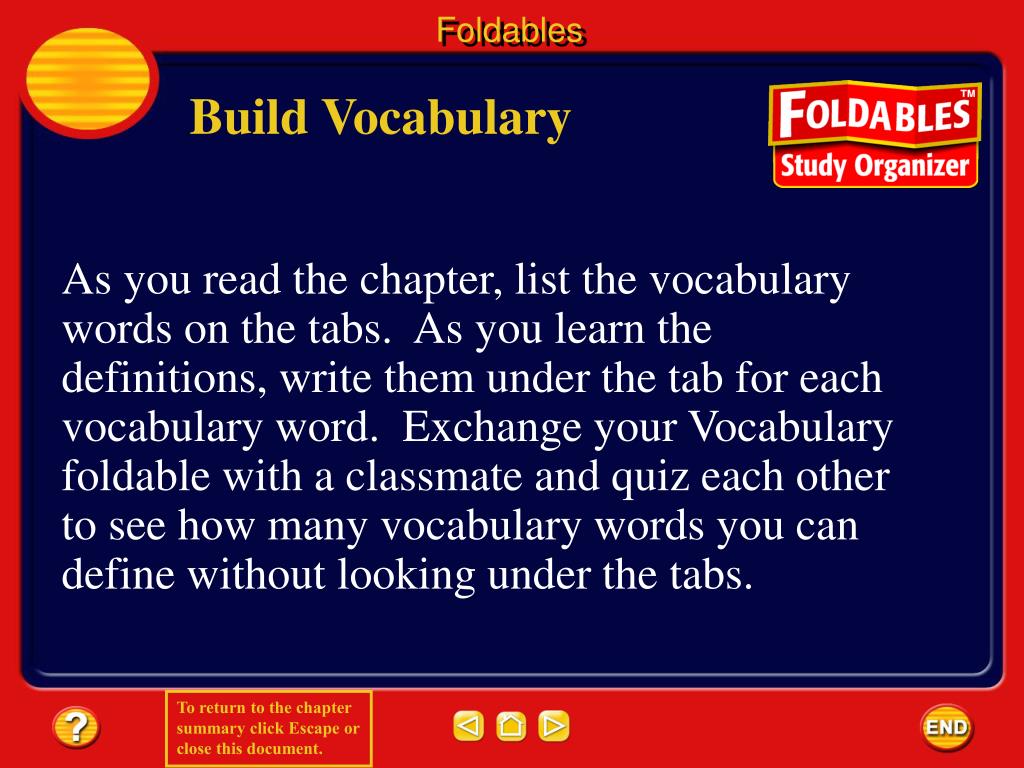 Foldables

Build Vocabulary

FOLDABLES™
Study Organizer

As you read the chapter, list the vocabulary words on the tabs. As you learn the definitions, write them under the tab for each vocabulary word. Exchange your Vocabulary foldable with a classmate and quiz each other to see how many vocabulary words you can define without looking under the tabs.

?

To return to the chapter summary click Escape or close this document.

END